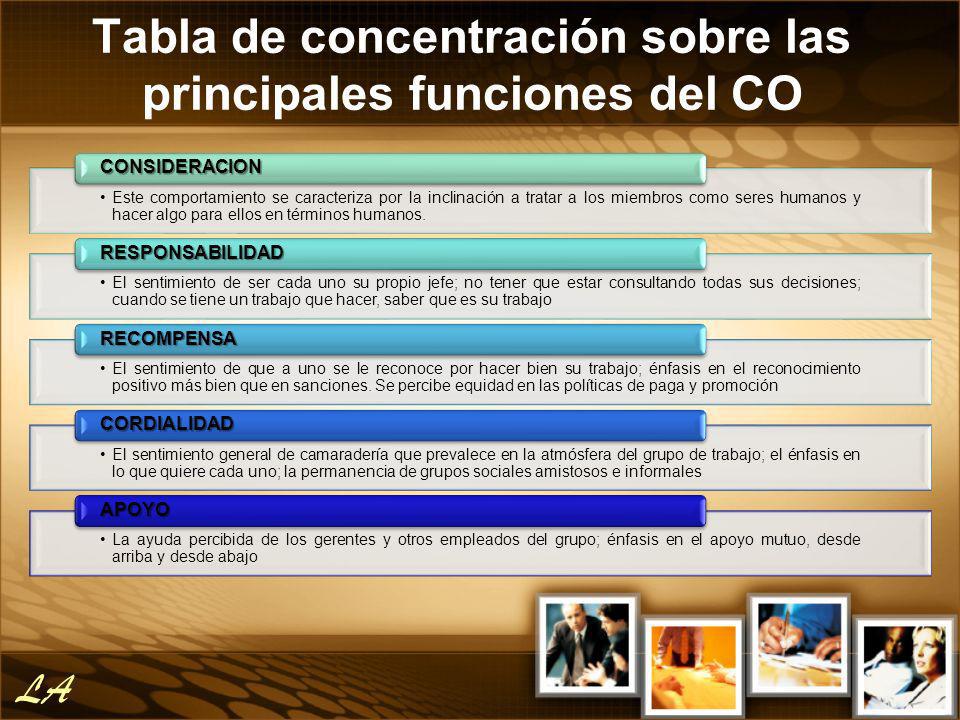 Tabla de concentración sobre las principales funciones del CO

CONSIDERACION

• Este comportamiento se caracteriza por la inclinación a tratar a los miembros como seres humanos y hacer algo para ellos en términos humanos.

RESPONSABILIDAD

• El sentimiento de ser cada uno su propio jefe; no tener que estar consultando todas sus decisiones; cuando se tiene un trabajo que hacer, saber que es su trabajo

RECOMPENSA

• El sentimiento de que a uno se le reconoce por hacer bien su trabajo; énfasis en el reconocimiento positivo más bien que en sanciones. Se percibe equidad en las políticas de paga y promoción

CORDIALIDAD

• El sentimiento general de camaradería que prevalece en la atmósfera del grupo de trabajo; el énfasis en lo que quiere cada uno; la permanencia de grupos sociales amistosos e informales

APOYO

• La ayuda percibida de los gerentes y otros empleados del grupo; énfasis en el apoyo mutuo, desde arriba y desde abajo

LA